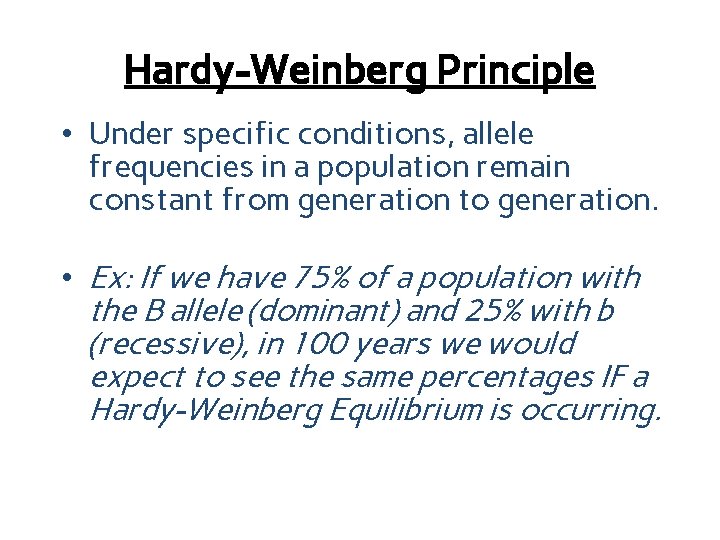 Hardy-Weinberg Principle

• Under specific conditions, allele frequencies in a population remain constant from generation to generation.

• Ex: If we have 75% of a population with the B allele (dominant) and 25% with b (recessive), in 100 years we would expect to see the same percentages IF a Hardy-Weinberg Equilibrium is occurring.